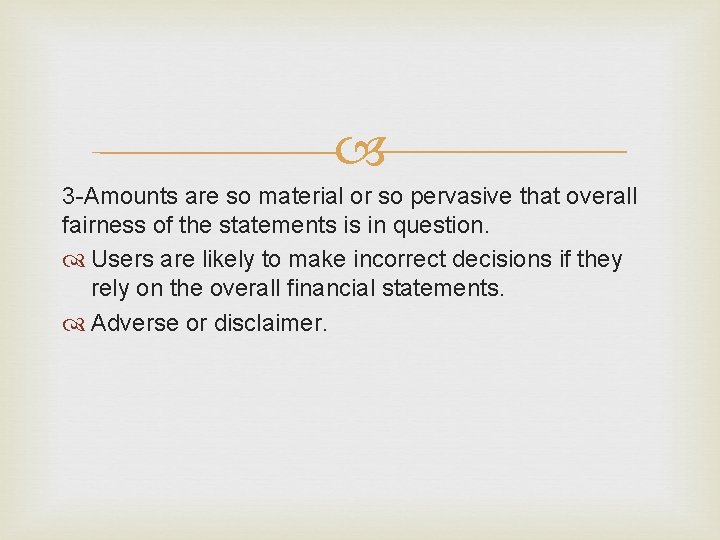 3-Amounts are so material or so pervasive that overall fairness of the statements is in question.

Users are likely to make incorrect decisions if they rely on the overall financial statements.

Adverse or disclaimer.